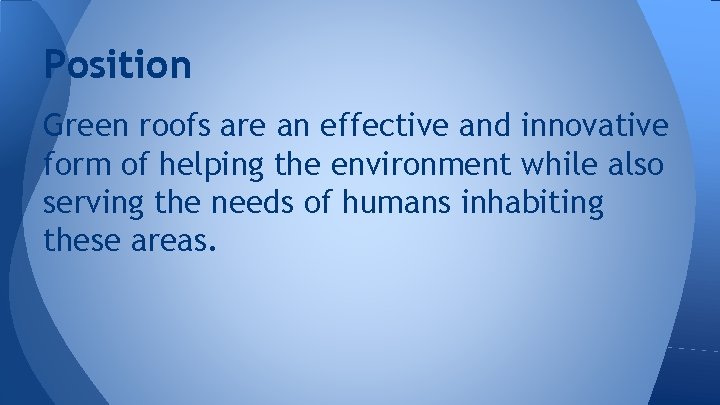 Position

Green roofs are an effective and innovative form of helping the environment while also serving the needs of humans inhabiting these areas.